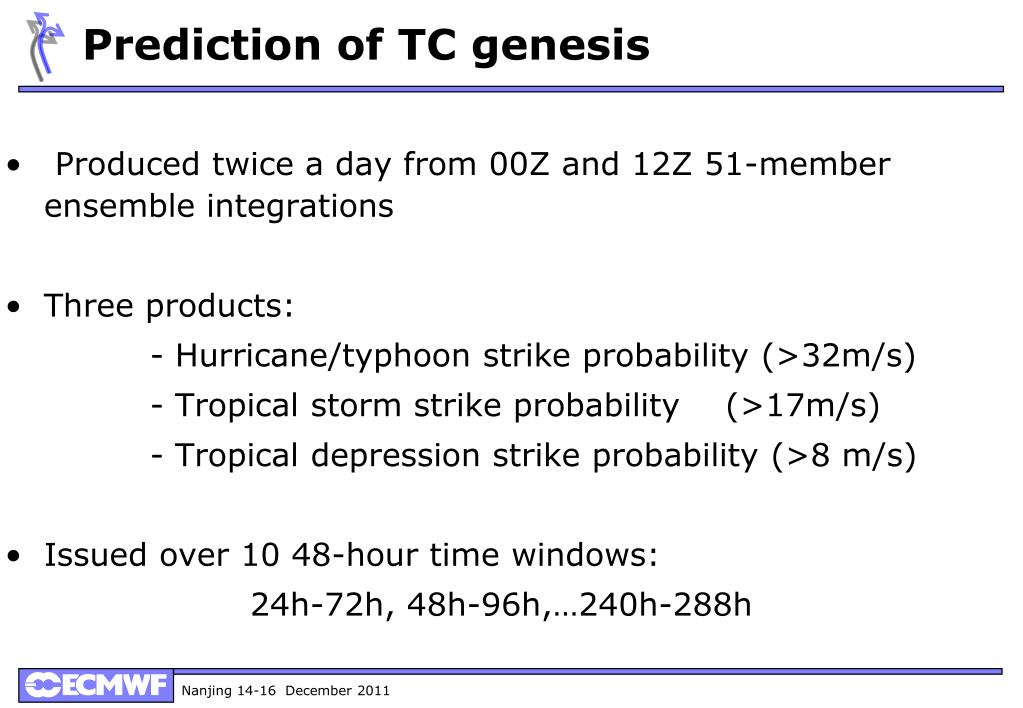 Prediction of TC genesis

• Produced twice a day from 00Z and 12Z 51-member ensemble integrations

• Three products:

- Hurricane/typhoon strike probability (>32m/s)

- Tropical storm strike probability (>17m/s)

- Tropical depression strike probability (>8 m/s)

• Issued over 10 48-hour time windows:

24h-72h, 48h-96h,…240h-288h

ECMWF

Nanjing 14-16 December 2011